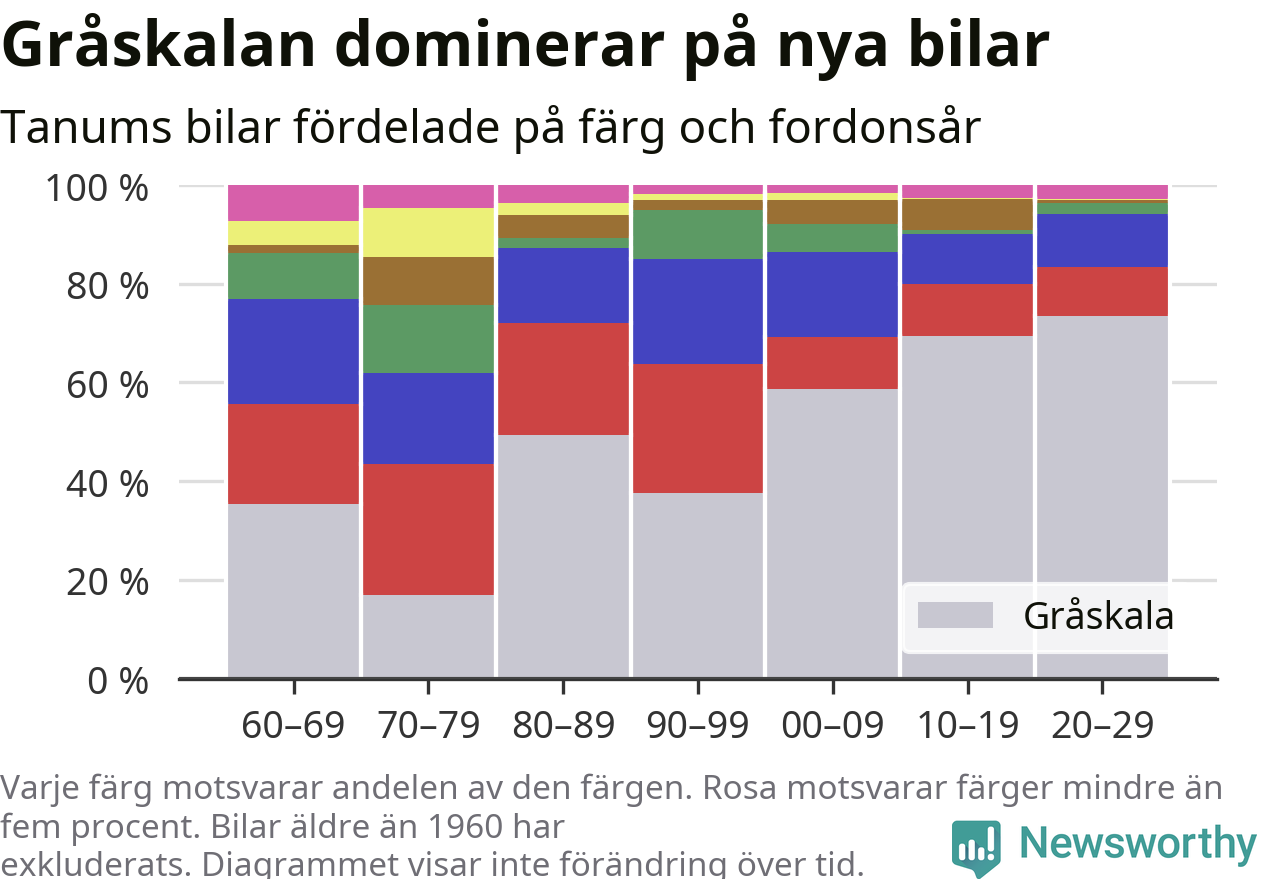 Gråskalan dominerar på nya bilar

Tanums bilar fördelade på färg och fordonsår

100 %
80 %
60 %
40 %
20 %
0 %

Gråskala

60–69
70–79
80–89
90–99
00–09
10–19
20–29

Varje färg motsvarar andelen av den färgen. Rosa motsvarar färger mindre än fem procent. Bilar äldre än 1960 har exkluderats. Diagrammet visar inte förändring över tid.

Newsworthy